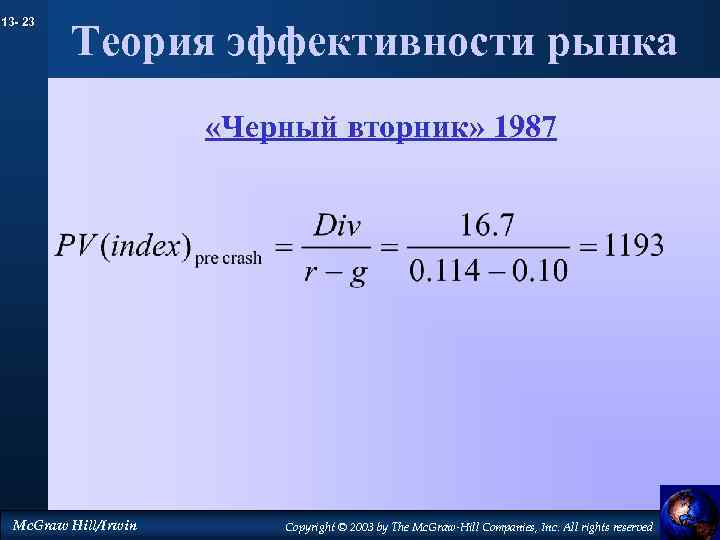 13- 23

Теория эффективности рынка

«Черный вторник» 1987

$PV(index)_{\text{pre crash}} = \frac{Div}{r-g} = \frac{16.7}{0.114-0.10} = 1193$

McGraw Hill/Irwin

Copyright © 2003 by The McGraw-Hill Companies, Inc. All rights reserved